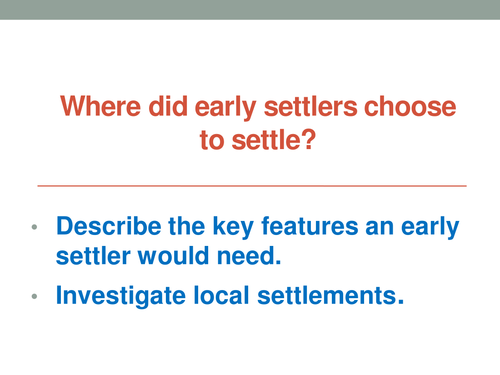 Where did early settlers choose to settle?

• Describe the key features an early settler would need.
• Investigate local settlements.